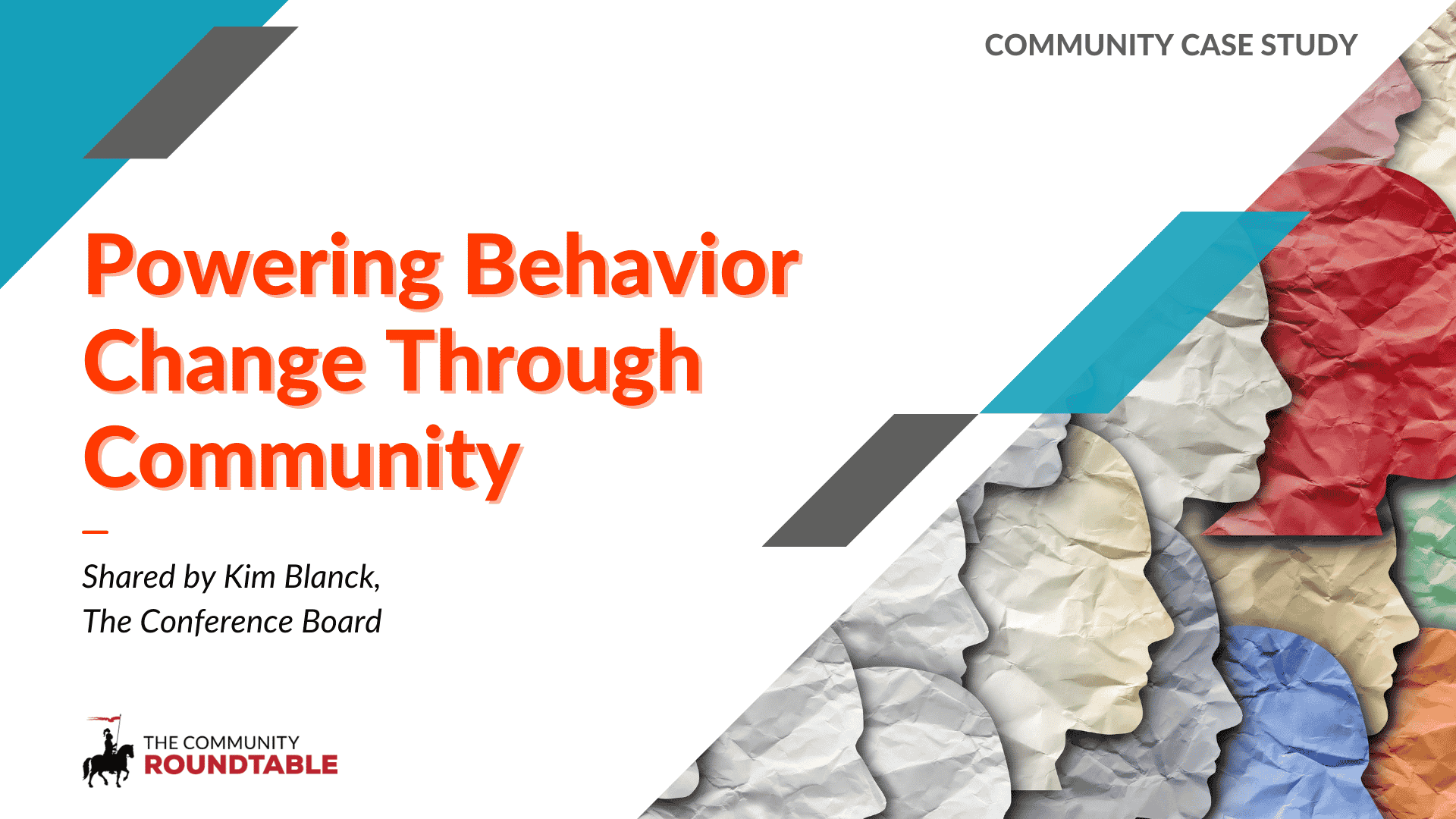 COMMUNITY CASE STUDY

Powering Behavior Change Through Community

Shared by Kim Blanck, The Conference Board

THE COMMUNITY ROUNDTABLE